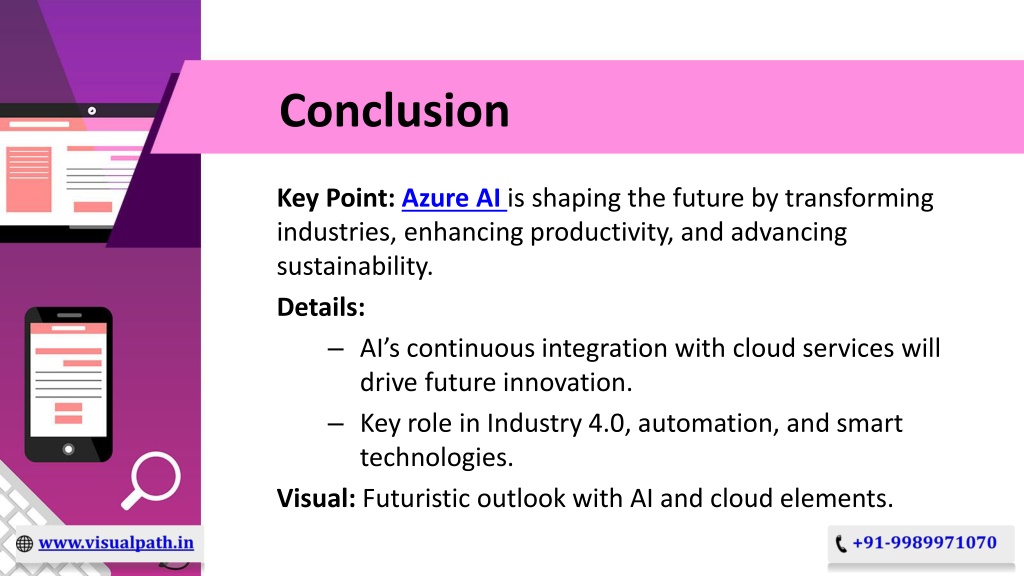 Conclusion

Key Point: Azure AI is shaping the future by transforming industries, enhancing productivity, and advancing sustainability.

Details:

– AI's continuous integration with cloud services will drive future innovation.
– Key role in Industry 4.0, automation, and smart technologies.

Visual: Futuristic outlook with AI and cloud elements.

www.visualpath.in

+91-9989971070